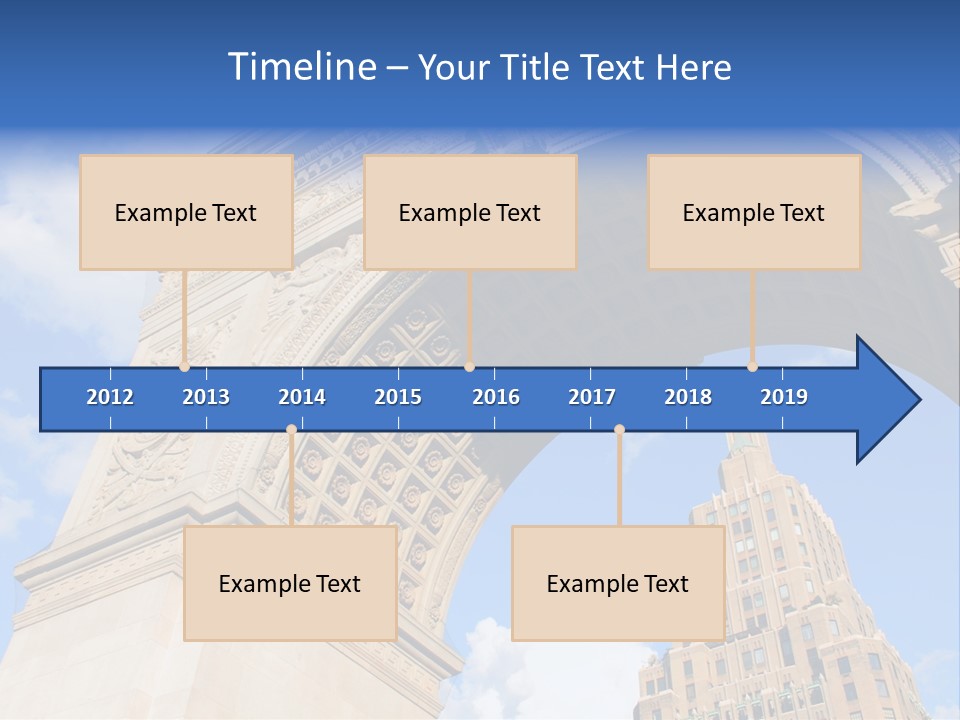 Timeline – Your Title Text Here

Example Text

Example Text

Example Text

2012 2013 2014 2015 2016 2017 2018 2019

Example Text

Example Text